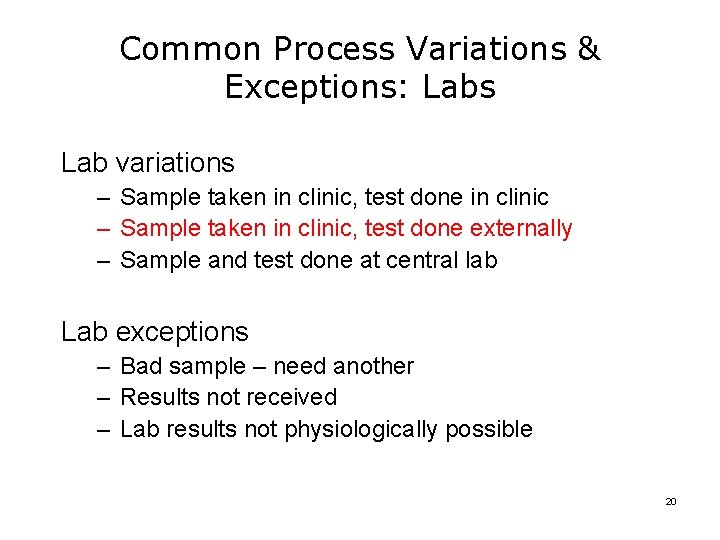 Common Process Variations & Exceptions: Labs

Lab variations
– Sample taken in clinic, test done in clinic
– Sample taken in clinic, test done externally
– Sample and test done at central lab

Lab exceptions
– Bad sample – need another
– Results not received
– Lab results not physiologically possible

20